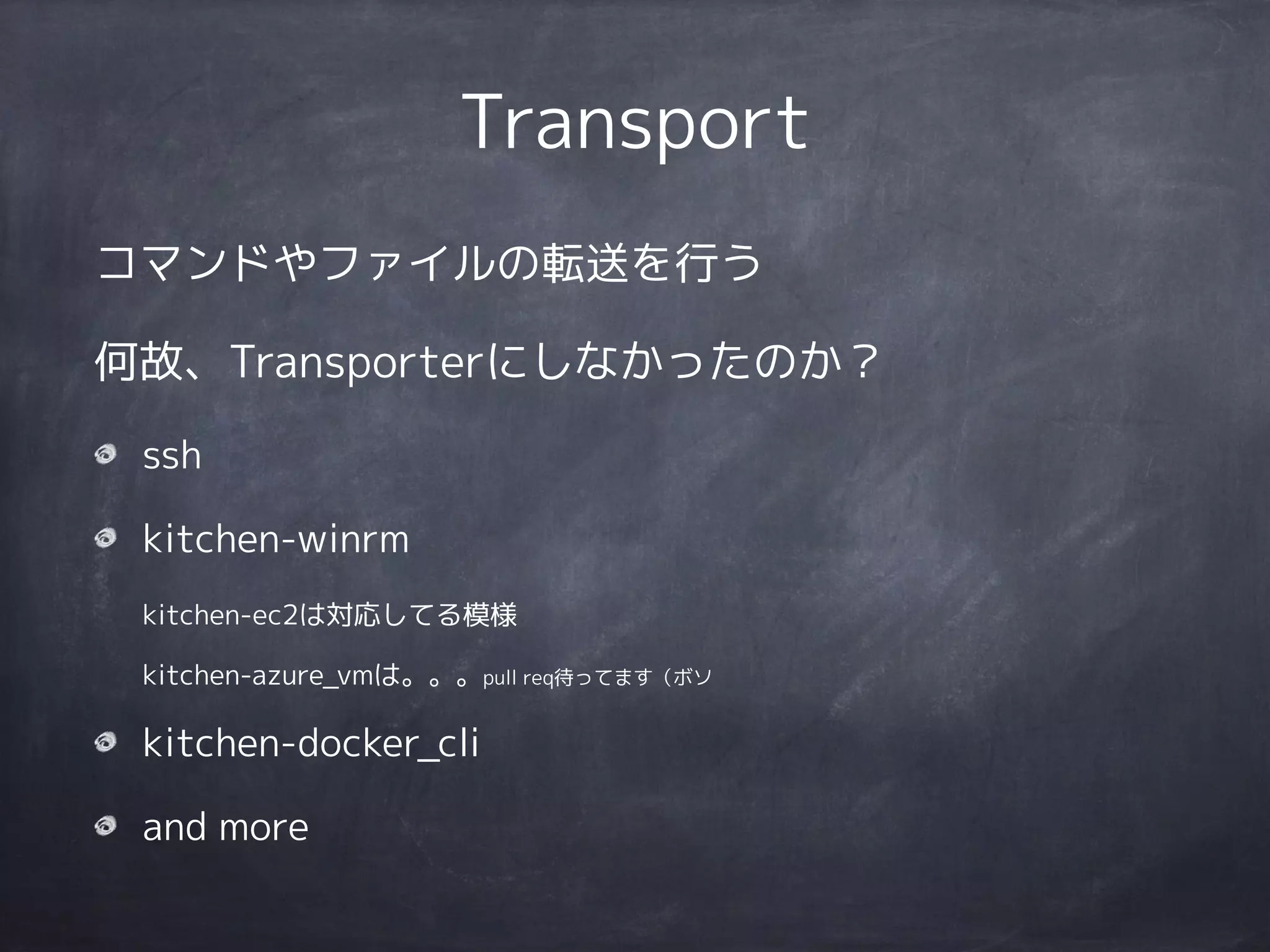 Transport

コマンドやファイルの転送を行う

何故、Transporterにしなかったのか？

ssh

kitchen-winrm

kitchen-ec2は対応してる模様

kitchen-azure_vmは。。。pull req待ってます（ボソ

kitchen-docker_cli

and more